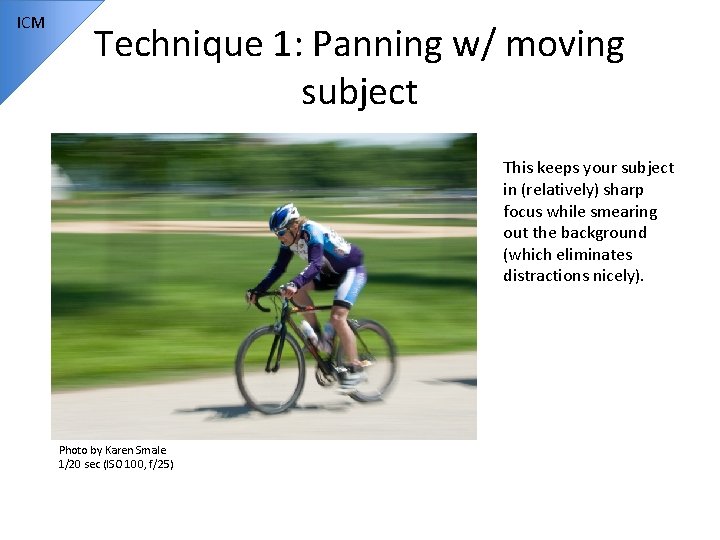 ICM

Technique 1: Panning w/ moving subject

This keeps your subject in (relatively) sharp focus while smearing out the background (which eliminates distractions nicely).

Photo by Karen Smale
1/20 sec (ISO 100, f/25)